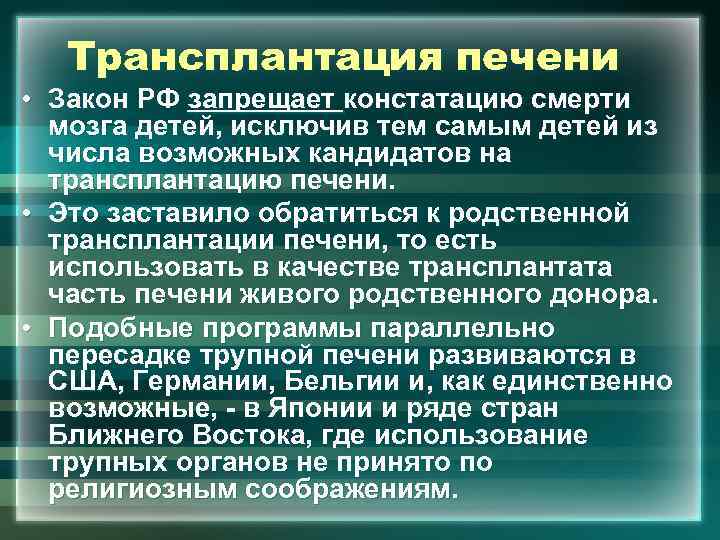 Трансплантация печени

• Закон РФ запрещает констатацию смерти мозга детей, исключив тем самым детей из числа возможных кандидатов на трансплантацию печени.

• Это заставило обратиться к родственной трансплантации печени, то есть использовать в качестве трансплантата часть печени живого родственного донора.

• Подобные программы параллельно пересадке трупной печени развиваются в США, Германии, Бельгии и, как единственно возможные, - в Японии и ряде стран Ближнего Востока, где использование трупных органов не принято по религиозным соображениям.